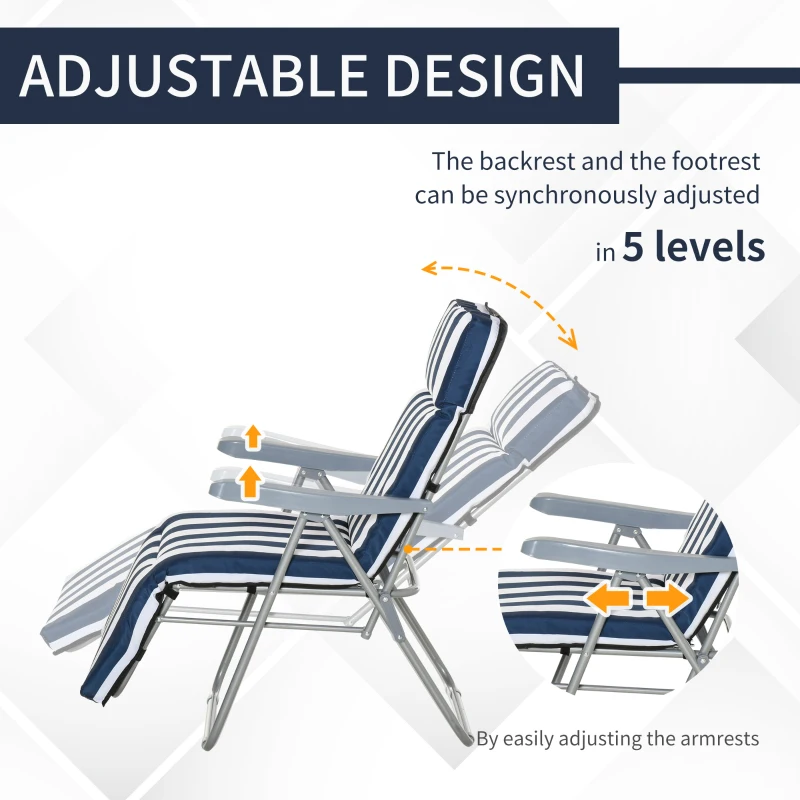 ADJUSTABLE DESIGN

The backrest and the footrest can be synchronously adjusted

in 5 levels

By easily adjusting the armrests